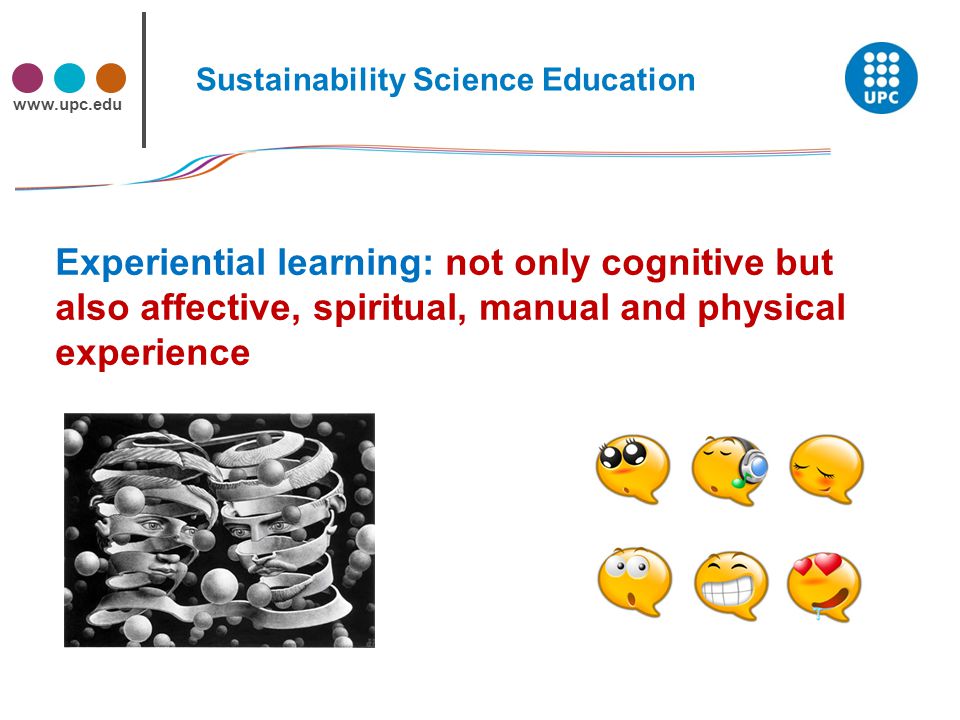 www.upc.edu

Sustainability Science Education

UPC

Experiential learning: not only cognitive but also affective, spiritual, manual and physical experience